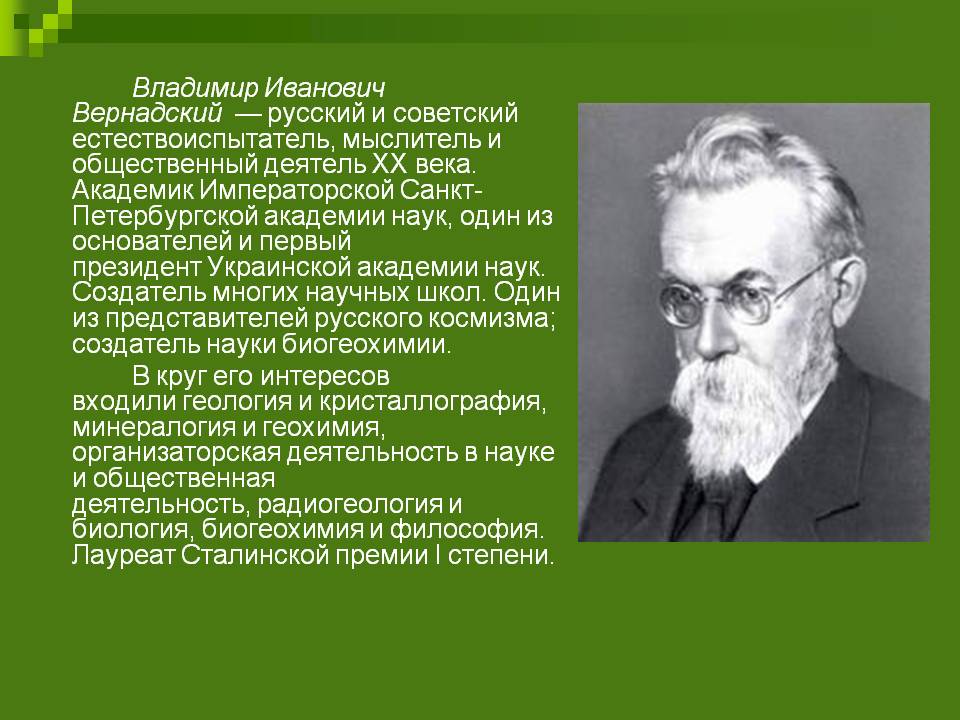 Владимир Иванович Вернадский — русский и советский естествоиспытатель, мыслитель и общественный деятель XX века. Академик Императорской Санкт-Петербургской академии наук, один из основателей и первый президент Украинской академии наук. Создатель многих научных школ. Один из представителей русского космизма; создатель науки биогеохимии.

В круг его интересов входили геология и кристаллография, минералогия и геохимия, организаторская деятельность в науке и общественная деятельность, радиогеология и биология, биогеохимия и философия. Лауреат Сталинской премии I степени.